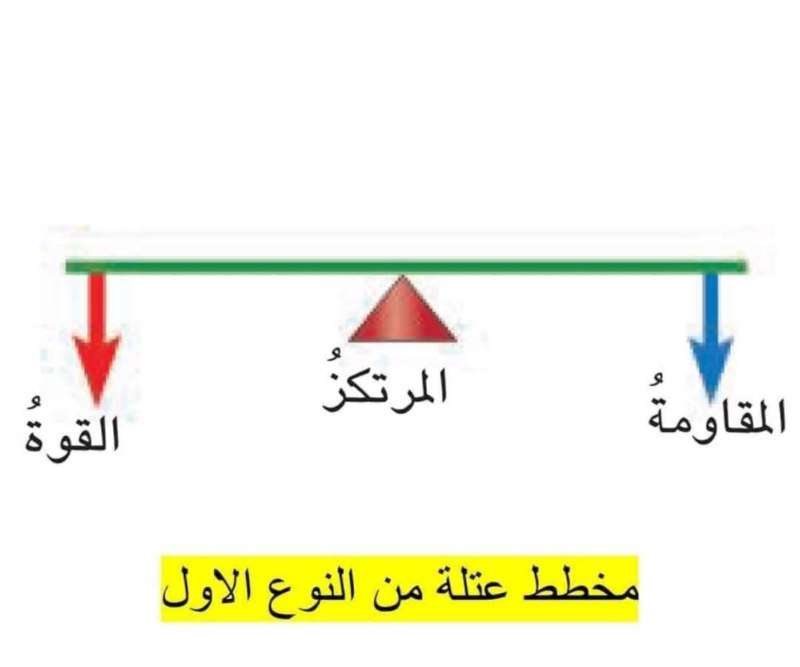 المقاومةُ

المرتكزُ

القوةُ

مخطط عتلة من النوع الاول